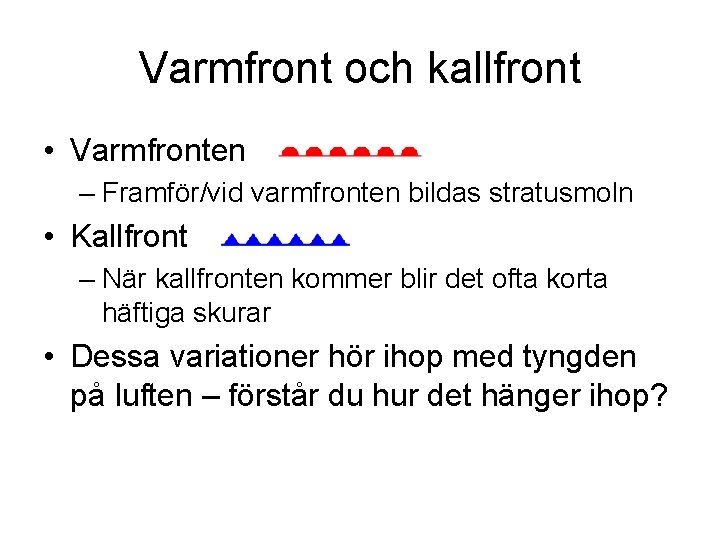 Varmfront och kallfront

• Varmfronten

– Framför/vid varmfronten bildas stratusmoln

• Kallfront

– När kallfronten kommer blir det ofta korta häftiga skurar

• Dessa variationer hör ihop med tyngden på luften – förstår du hur det hänger ihop?